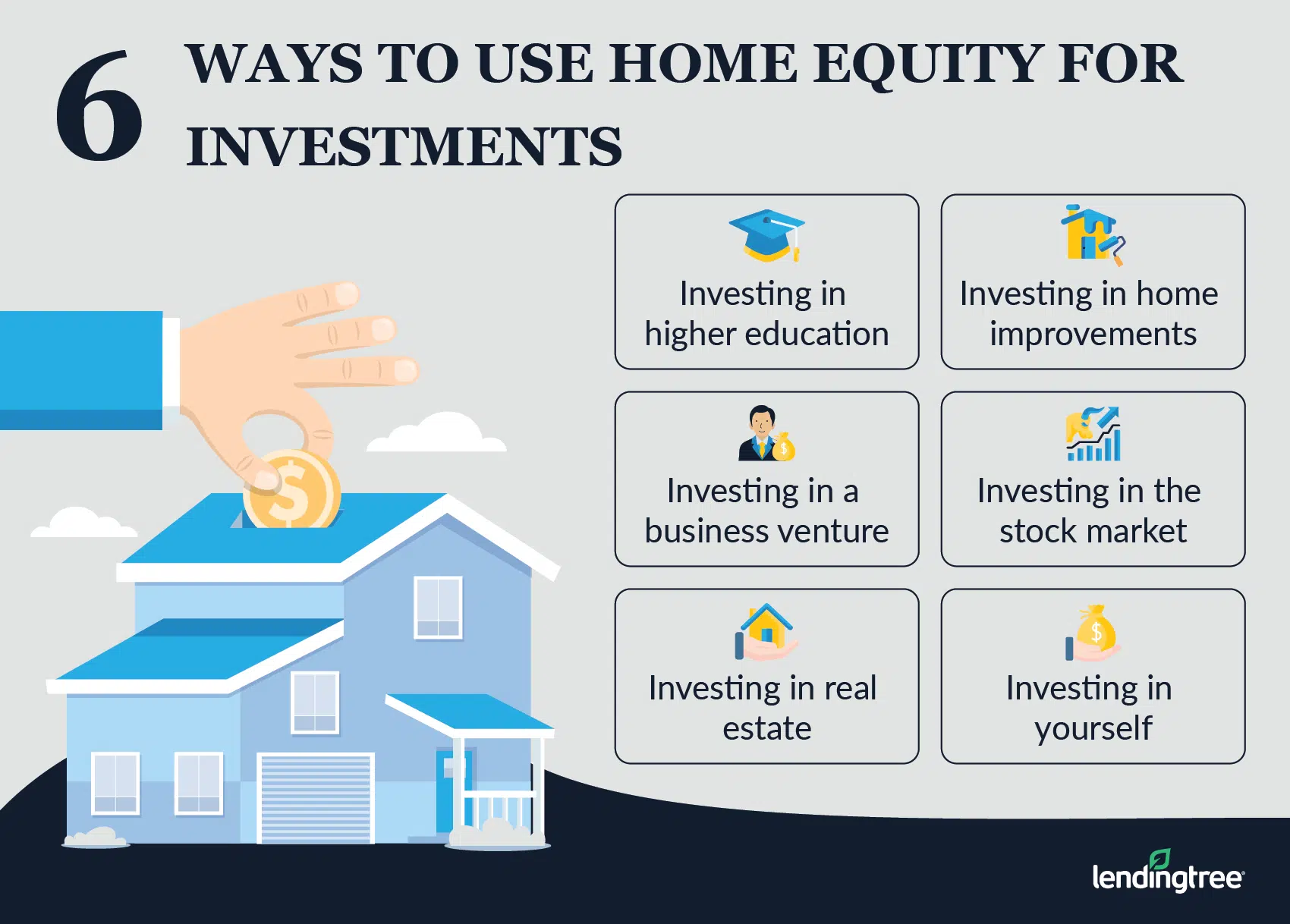 6 WAYS TO USE HOME EQUITY FOR INVESTMENTS

Investing in higher education

Investing in home improvements

Investing in a business venture

Investing in the stock market

Investing in real estate

Investing in yourself

lendingtree